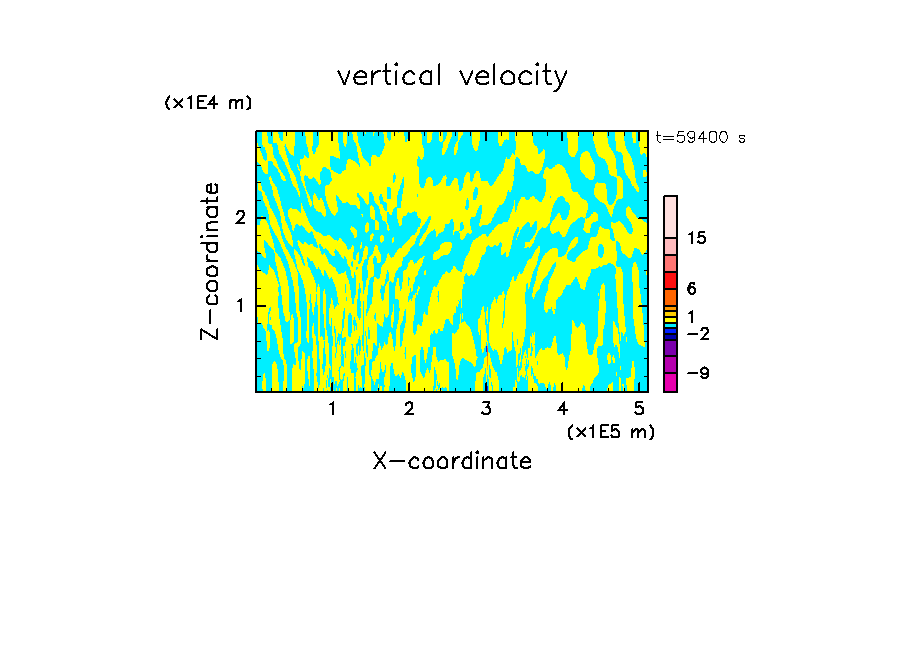 vertical velocity

(x1E4 m)

t=59400 s

Z-coordinate

2

1

15

6

1

−2

−9

1 2 3 4 5

(x1E5 m)

X-coordinate